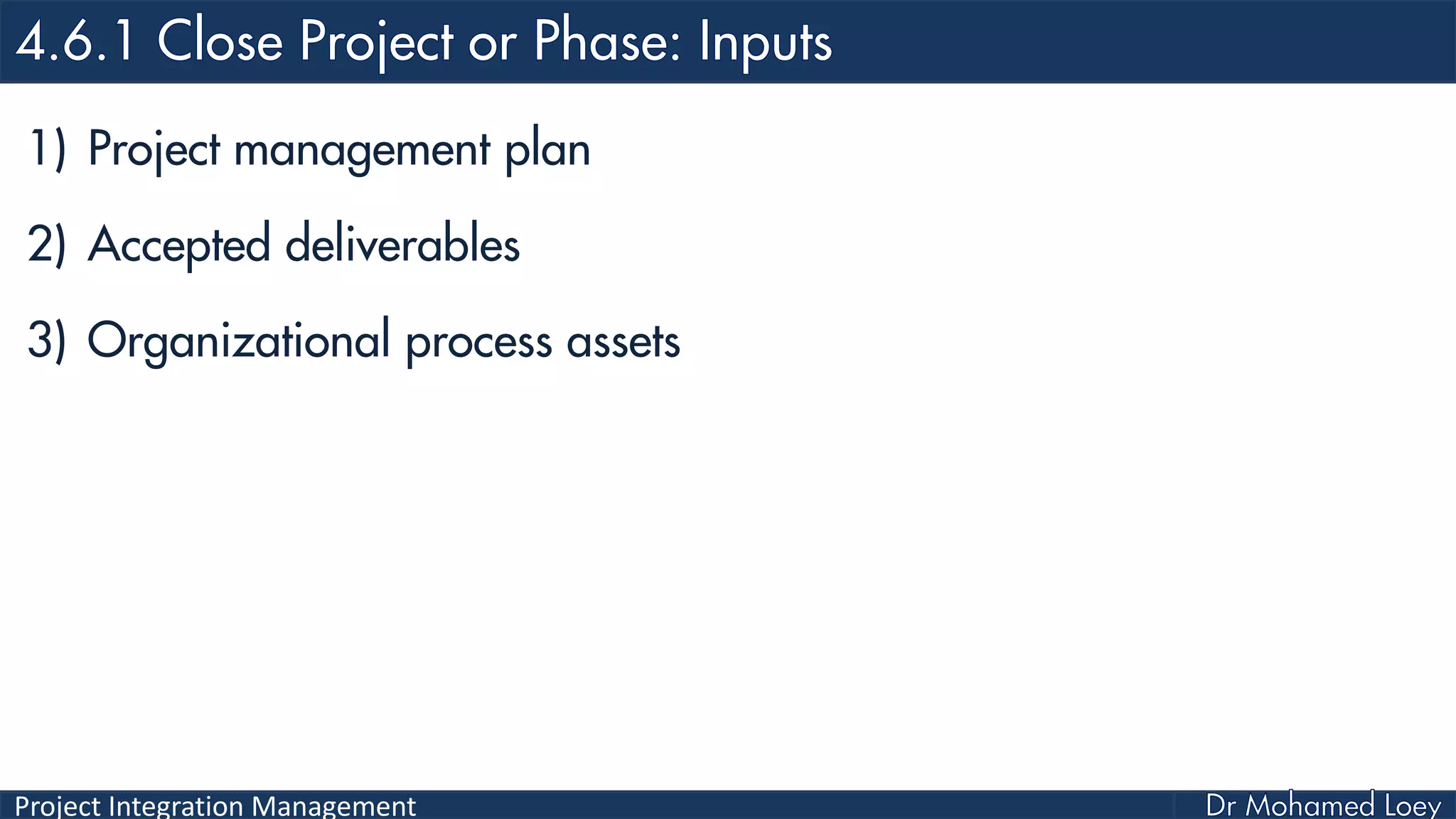 4.6.1 Close Project or Phase: Inputs

1) Project management plan

2) Accepted deliverables

3) Organizational process assets

Project Integration Management

Dr Mohamed Loey